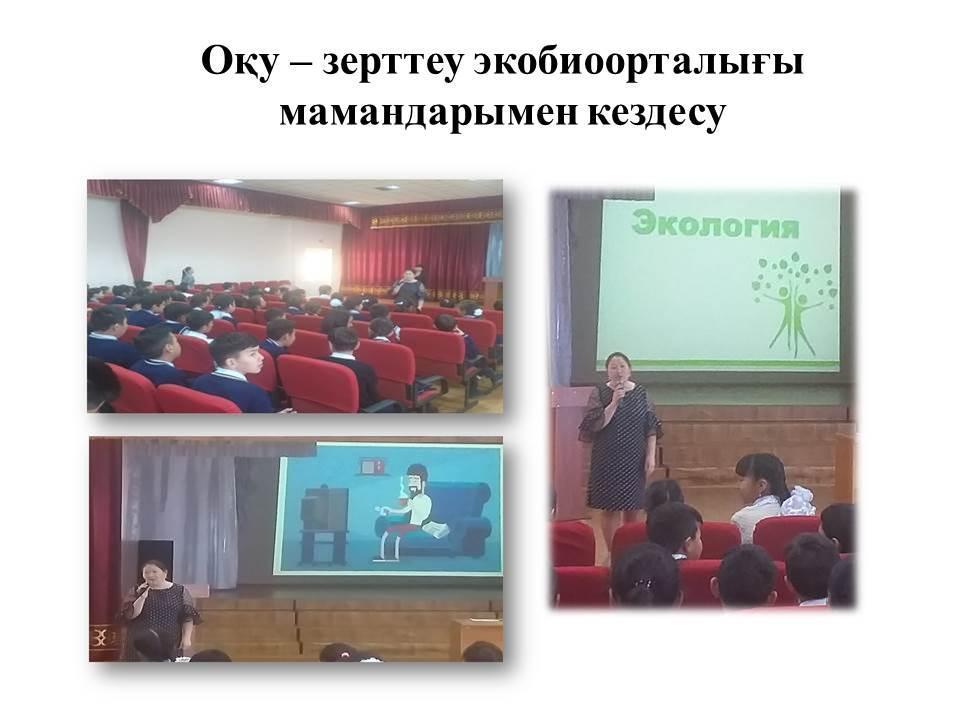 Оқу – зерттеу экобиоорталығы мамандарымен кездесу

Экология